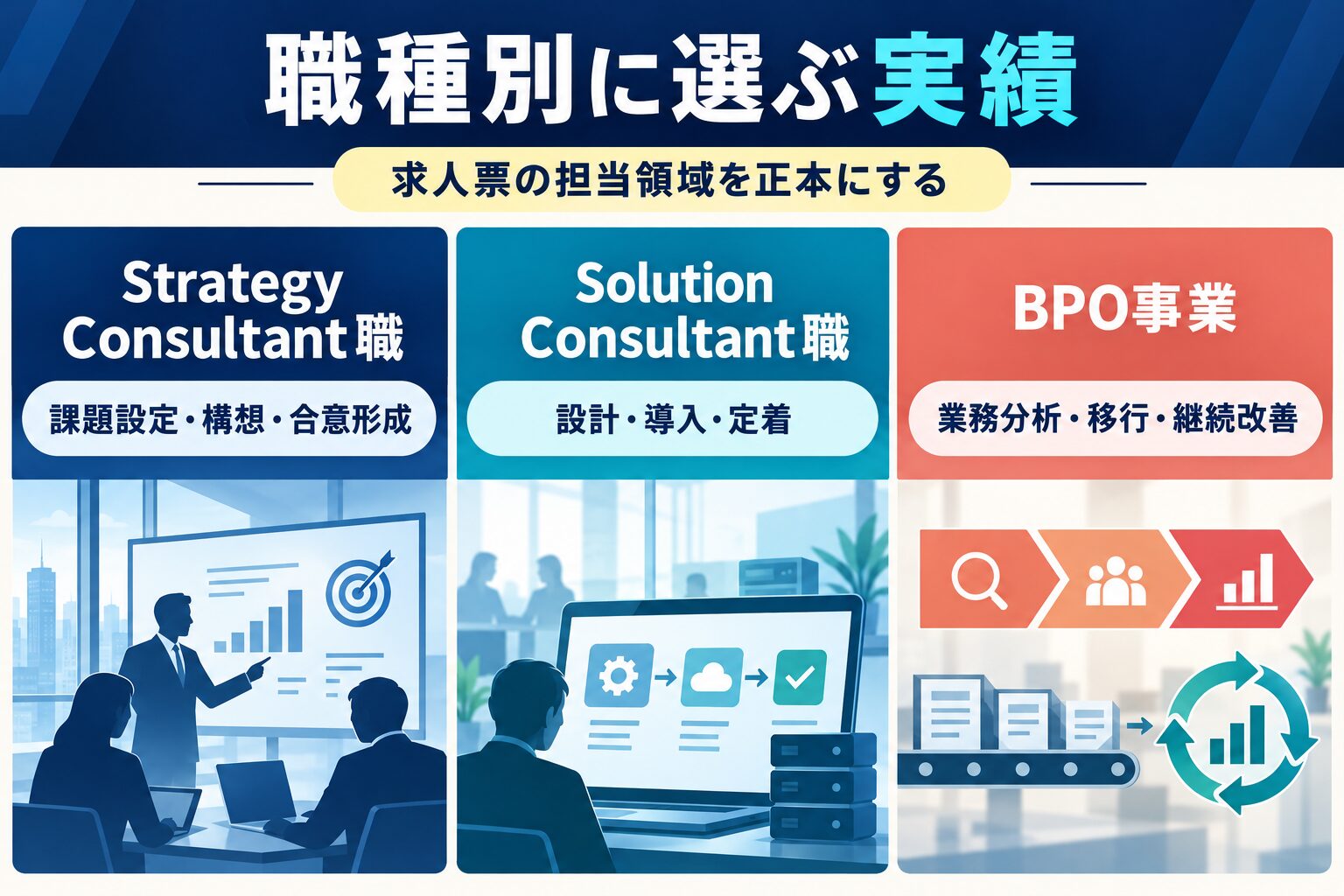 職種別に選ぶ実績

求人票の担当領域を正本にする

Strategy Consultant職

課題設定・構想・合意形成

Solution Consultant職

設計・導入・定着

BPO事業

業務分析・移行・継続改善